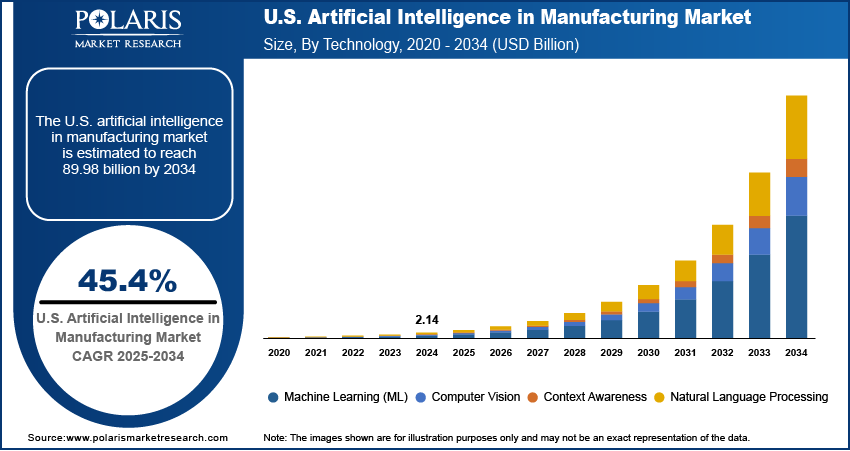 POLARIS
MARKET RESEARCH

U.S. Artificial Intelligence in Manufacturing Market
Size, By Technology, 2020 - 2034 (USD Billion)

The U.S. artificial intelligence in manufacturing market is estimated to reach 89.98 billion by 2034

45.4%

U.S. Artificial Intelligence in Manufacturing Market CAGR 2025-2034

2.14

2020 2021 2022 2023 2024 2025 2026 2027 2028 2029 2030 2031 2032 2033 2034

Machine Learning (ML) Computer Vision Context Awareness Natural Language Processing

Source:www.polarismarketresearch.com

Note: The images shown are for illustration purposes only and may not be an exact representation of the data.